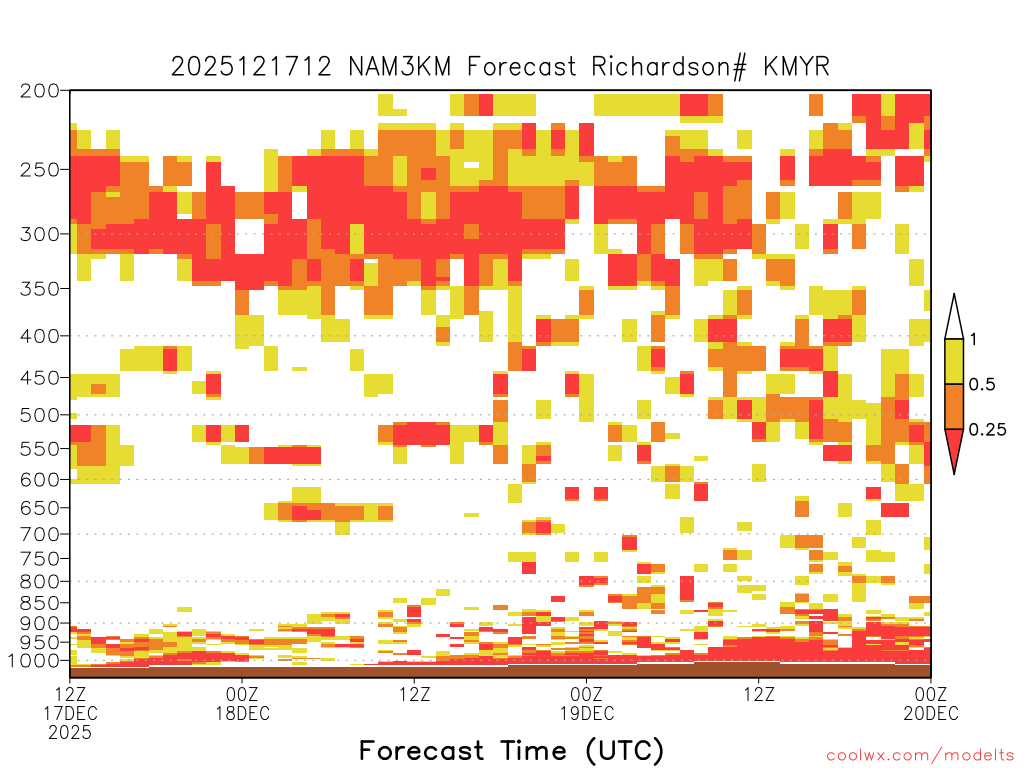 2025121712 NAM3KM Forecast Richardson# KMYR

200
250
300
350
400
450
500
550
600
650
700
750
800
850
900
950
1000

1
0.5
0.25

12Z 17DEC 2025
00Z 18DEC
12Z
00Z 19DEC
12Z
00Z 20DEC

Forecast Time (UTC)

coolwx.com/modelts